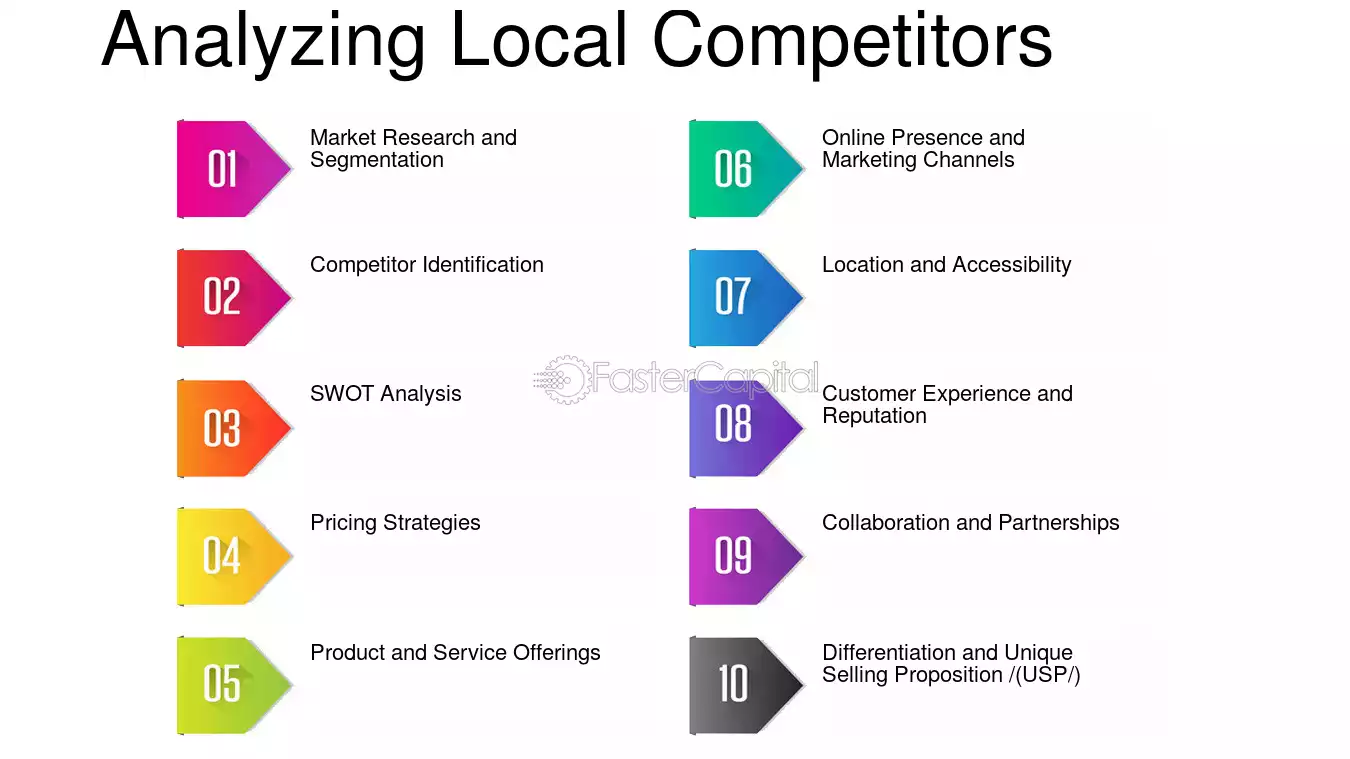 Analyzing Local Competitors

01
Market Research and Segmentation

02
Competitor Identification

03
SWOT Analysis

04
Pricing Strategies

05
Product and Service Offerings

06
Online Presence and Marketing Channels

07
Location and Accessibility

08
Customer Experience and Reputation

09
Collaboration and Partnerships

10
Differentiation and Unique Selling Proposition /(USP/)

FasterCapital